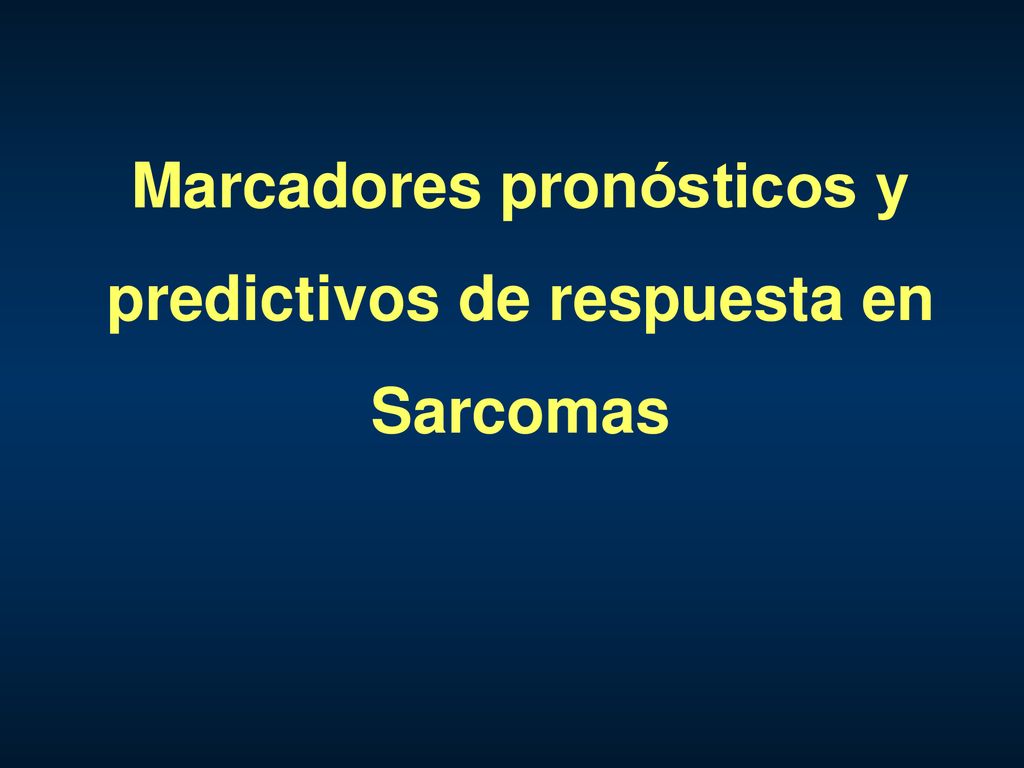 Marcadores pronósticos y predictivos de respuesta en Sarcomas